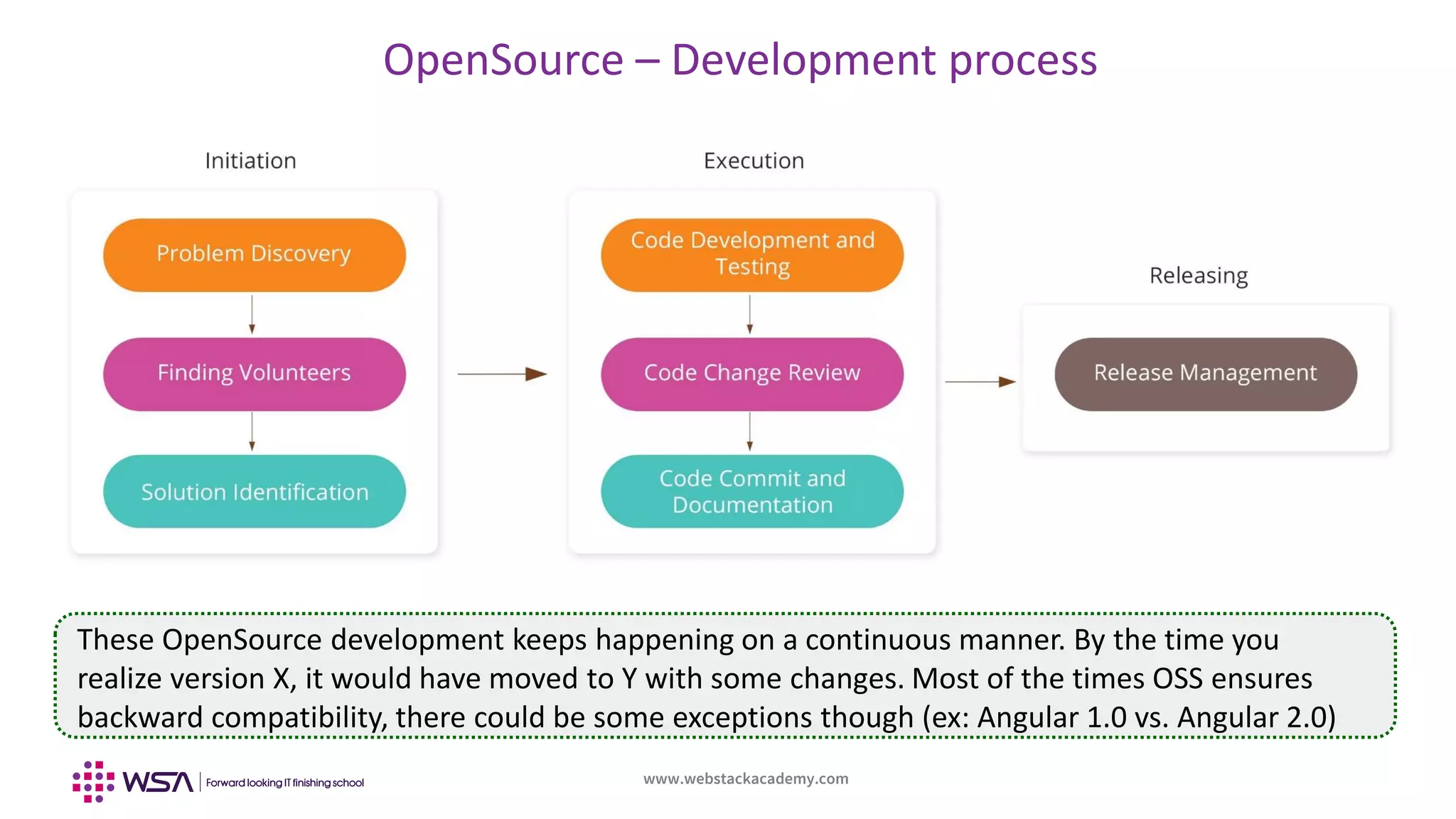 OpenSource – Development process

Initiation

Problem Discovery

Finding Volunteers

Solution Identification

Execution

Code Development and Testing

Code Change Review

Code Commit and Documentation

Releasing

Release Management

These OpenSource development keeps happening on a continuous manner. By the time you realize version X, it would have moved to Y with some changes. Most of the times OSS ensures backward compatibility, there could be some exceptions though (ex: Angular 1.0 vs. Angular 2.0)

WSA | Forward looking IT finishing school

www.webstackacademy.com